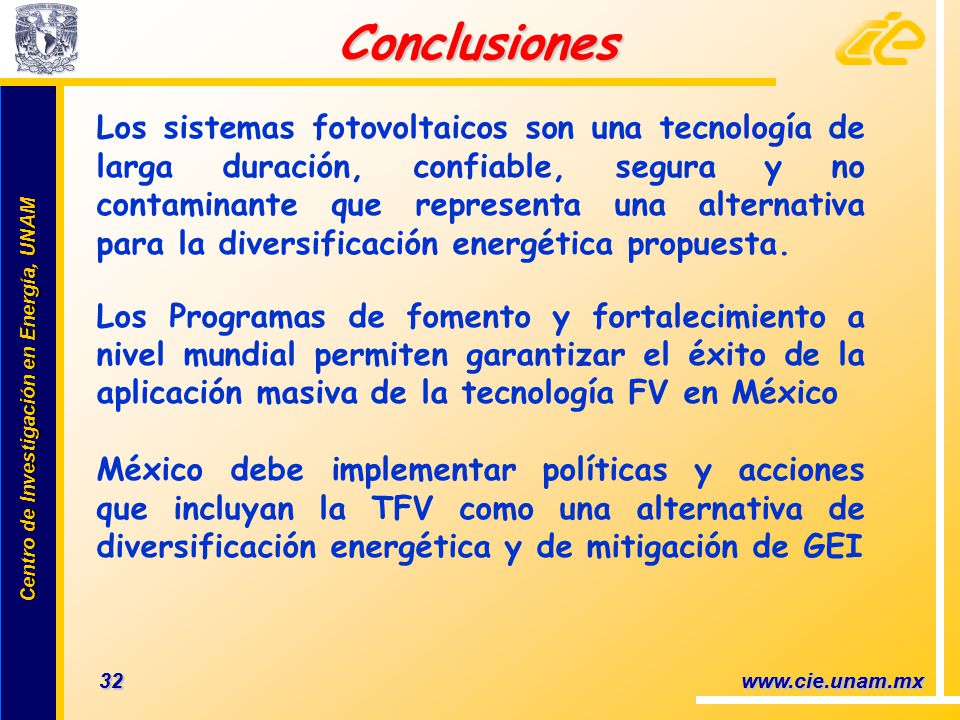 Conclusiones

cie

Centro de Investigación en Energía, UNAM

Los sistemas fotovoltaicos son una tecnología de larga duración, confiable, segura y no contaminante que representa una alternativa para la diversificación energética propuesta.

Los Programas de fomento y fortalecimiento a nivel mundial permiten garantizar el éxito de la aplicación masiva de la tecnología FV en México

México debe implementar políticas y acciones que incluyan la TFV como una alternativa de diversificación energética y de mitigación de GEI

32

www.cie.unam.mx